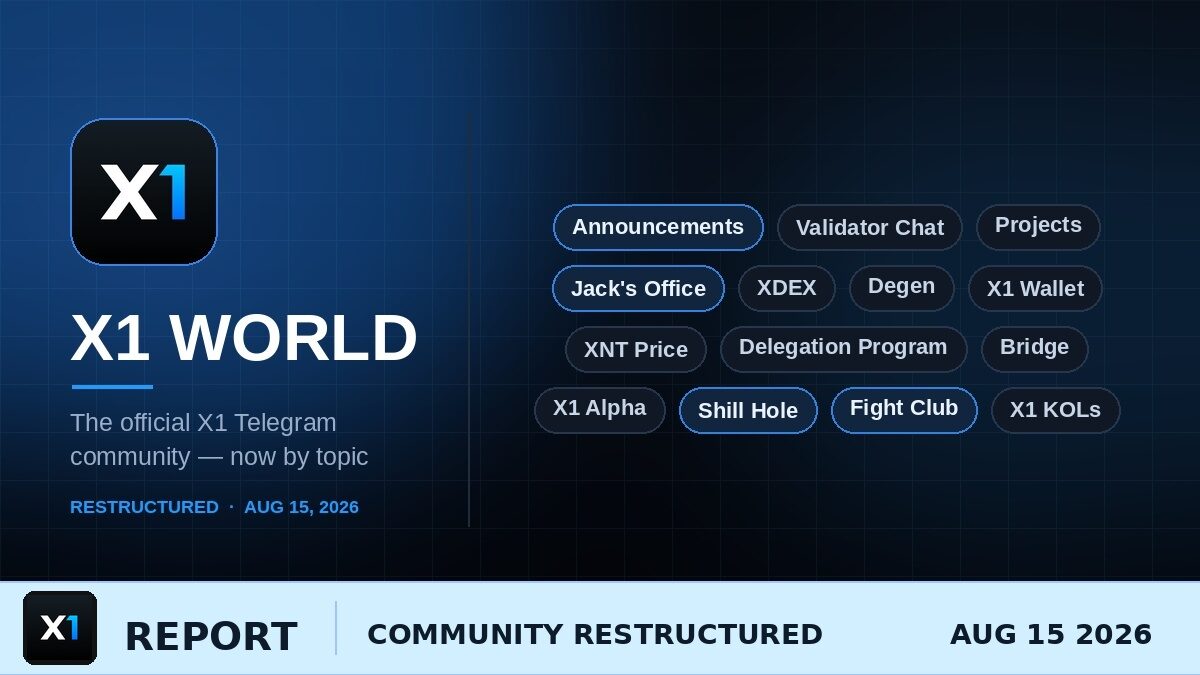 X1

X1 WORLD

The official X1 Telegram community — now by topic

RESTRUCTURED · AUG 15, 2026

Announcements
Validator Chat
Projects
Jack's Office
XDEX
Degen
X1 Wallet
XNT Price
Delegation Program
Bridge
X1 Alpha
Shill Hole
Fight Club
X1 KOLs

X1

REPORT

COMMUNITY RESTRUCTURED

AUG 15 2026